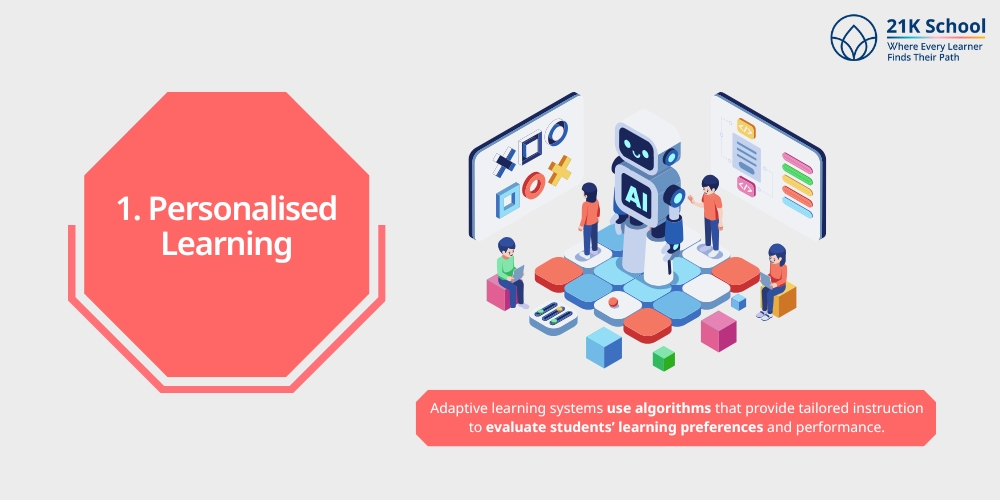 21K School
Where Every Learner Finds Their Path

1. Personalised Learning

AI

</>

</>

Adaptive learning systems use algorithms that provide tailored instruction to evaluate students' learning preferences and performance.